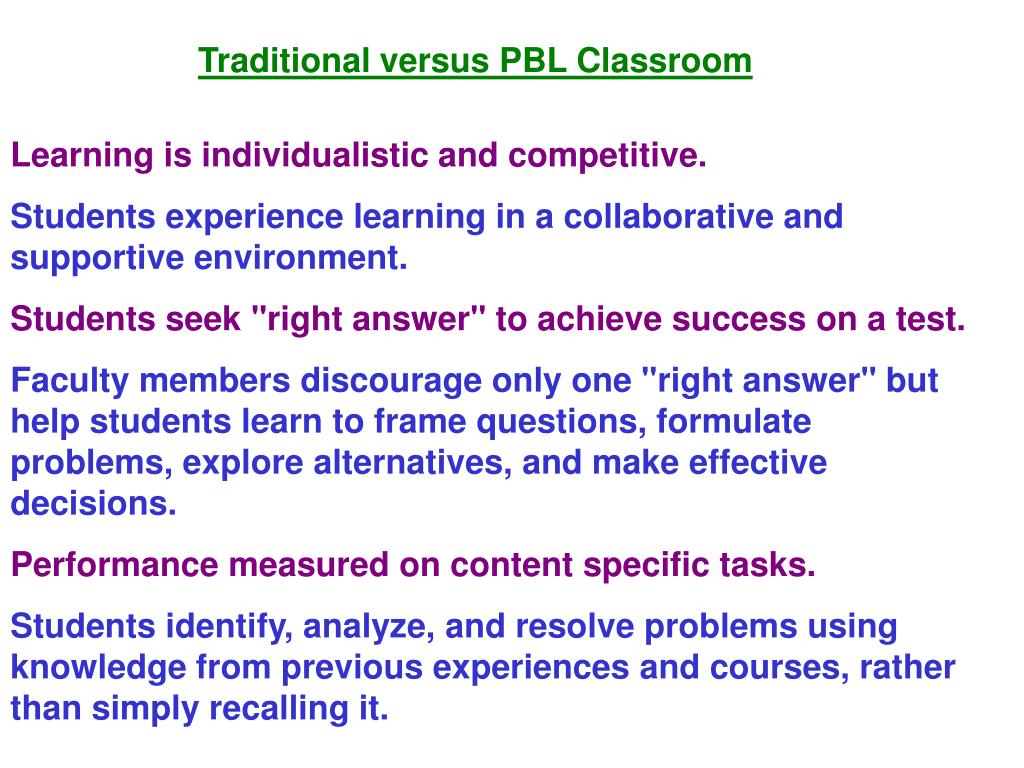 Traditional versus PBL Classroom

Learning is individualistic and competitive.

Students experience learning in a collaborative and supportive environment.

Students seek "right answer" to achieve success on a test.

Faculty members discourage only one "right answer" but help students learn to frame questions, formulate problems, explore alternatives, and make effective decisions.

Performance measured on content specific tasks.

Students identify, analyze, and resolve problems using knowledge from previous experiences and courses, rather than simply recalling it.